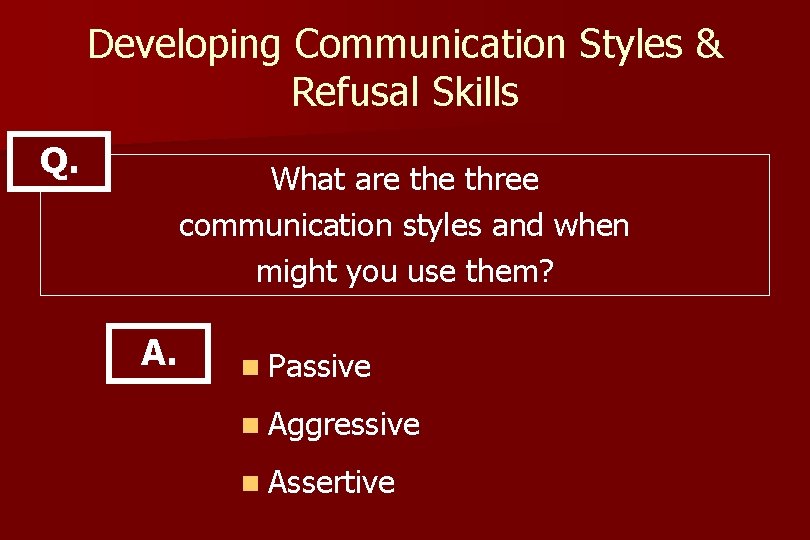 Developing Communication Styles & Refusal Skills

Q.

What are the three communication styles and when might you use them?

A.

- Passive
- Aggressive
- Assertive